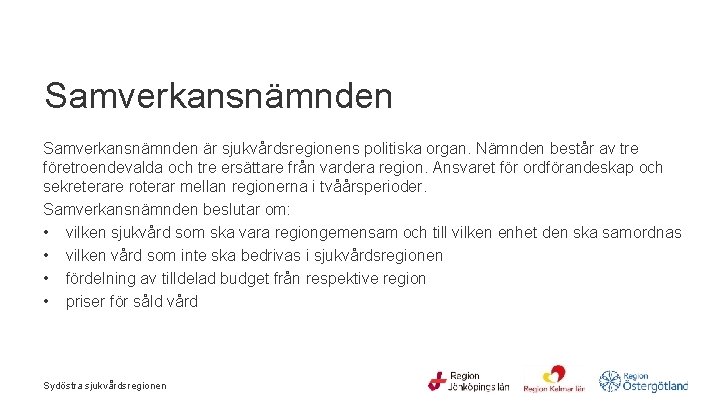 Samverkansnämnden

Samverkansnämnden är sjukvårdsregionens politiska organ. Nämnden består av tre företroendevalda och tre ersättare från vardera region. Ansvaret för ordförandeskap och sekreterare roterar mellan regionerna i tvåårsperioder.

Samverkansnämnden beslutar om:

• vilken sjukvård som ska vara regiongemensam och till vilken enhet den ska samordnas
• vilken vård som inte ska bedrivas i sjukvårdsregionen
• fördelning av tilldelad budget från respektive region
• priser för såld vård

Sydöstra sjukvårdsregionen

Region Jönköpings län

Region Kalmar län

Region Östergötland